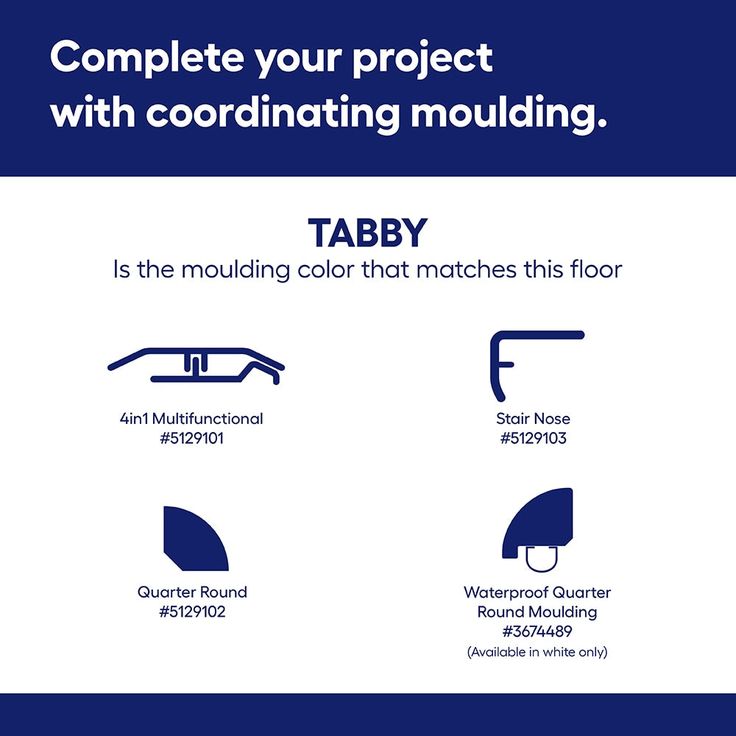 Complete your project with coordinating moulding.

TABBY
Is the moulding color that matches this floor

4in1 Multifunctional
#5129101

Stair Nose
#5129103

Quarter Round
#5129102

Waterproof Quarter Round Moulding
#3674489
(Available in white only)